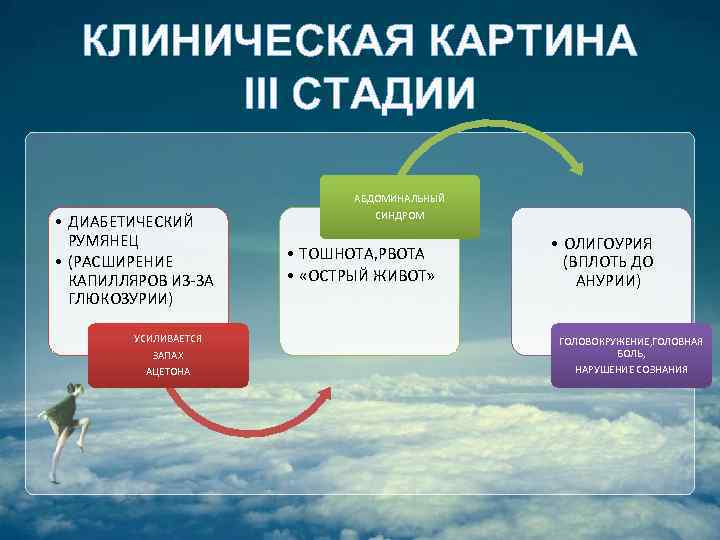 КЛИНИЧЕСКАЯ КАРТИНА III СТАДИИ

• ДИАБЕТИЧЕСКИЙ РУМЯНЕЦ
• (РАСШИРЕНИЕ КАПИЛЛЯРОВ ИЗ-ЗА ГЛЮКОЗУРИИ)

УСИЛИВАЕТСЯ ЗАПАХ АЦЕТОНА

АБДОМИНАЛЬНЫЙ СИНДРОМ

• ТОШНОТА,РВОТА
• «ОСТРЫЙ ЖИВОТ»

• ОЛИГОУРИЯ (ВПЛОТЬ ДО АНУРИИ)

ГОЛОВОКРУЖЕНИЕ,ГОЛОВНАЯ БОЛЬ, НАРУШЕНИЕ СОЗНАНИЯ